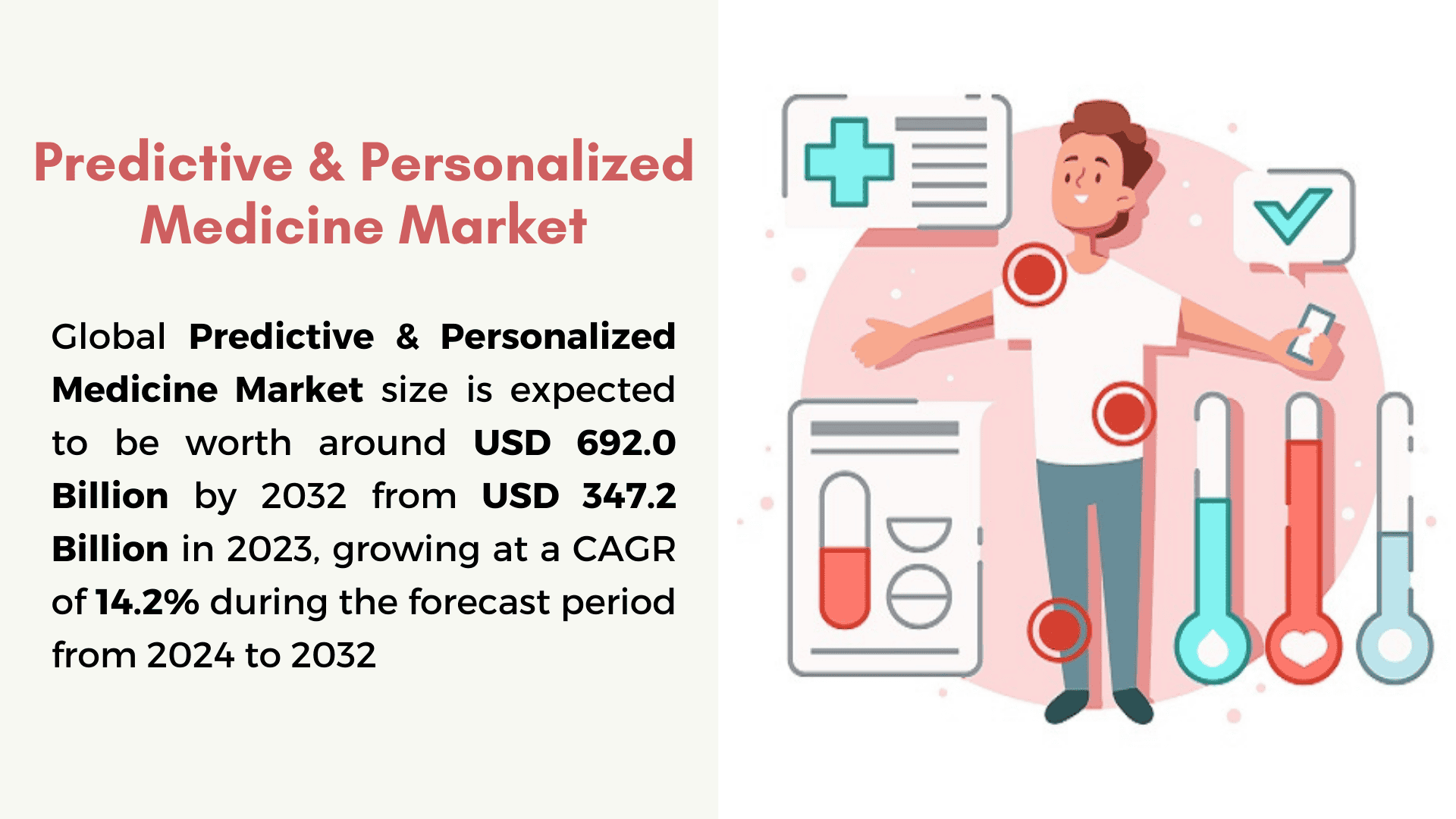 Predictive & Personalized Medicine Market

Global Predictive & Personalized Medicine Market size is expected to be worth around USD 692.0 Billion by 2032 from USD 347.2 Billion in 2023, growing at a CAGR of 14.2% during the forecast period from 2024 to 2032